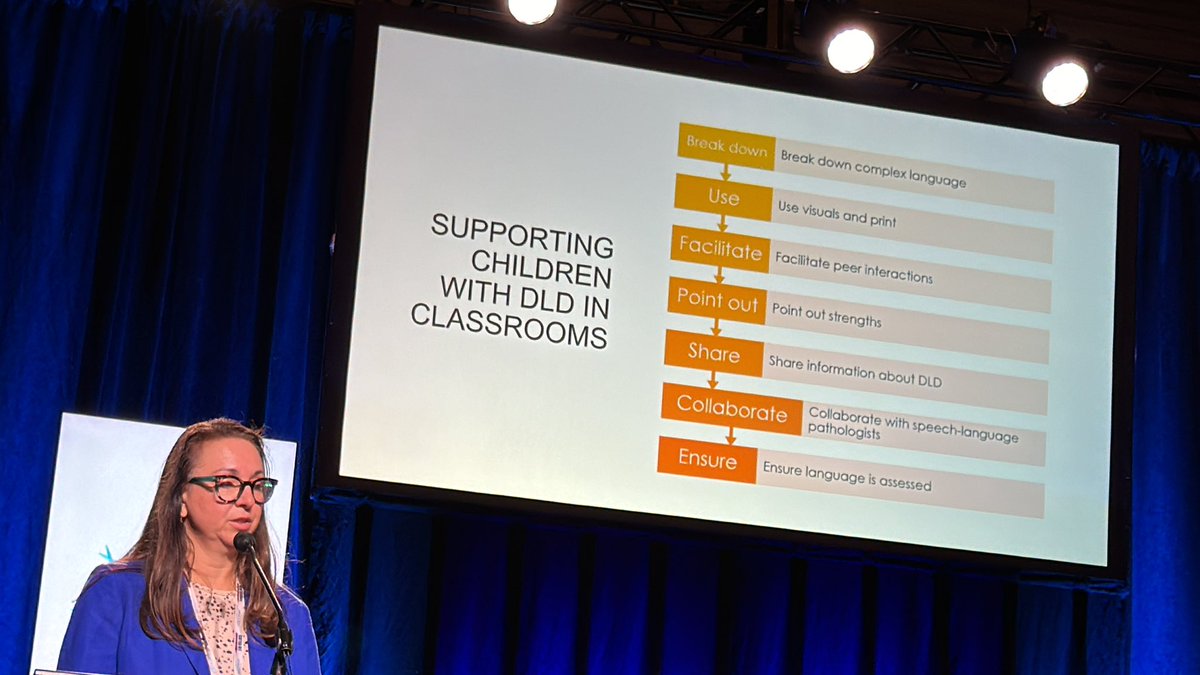 SUPPORTING CHILDREN WITH DLD IN CLASSROOMS

Break down
Break down complex language

Use
Use visuals and print

Facilitate
Facilitate peer interactions

Point out
Point out strengths

Share
Share information about DLD

Collaborate
Collaborate with speech-language pathologists

Ensure
Ensure language is assessed